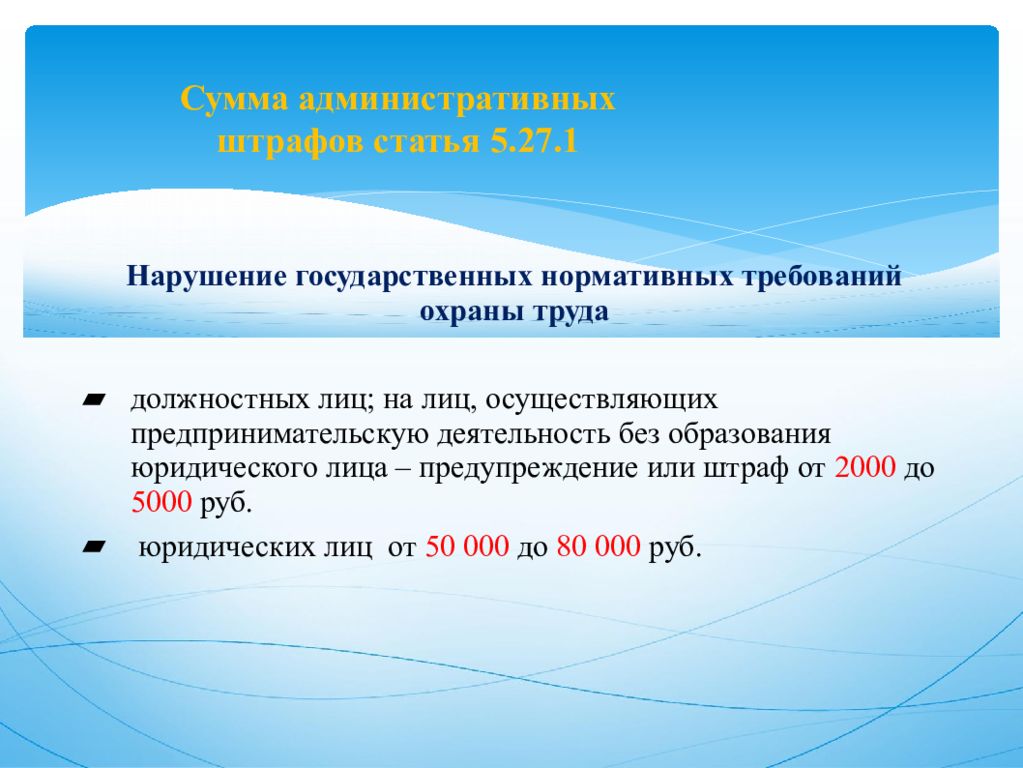 Сумма административных штрафов статья 5.27.1

Нарушение государственных нормативных требований охраны труда

должностных лиц; на лиц, осуществляющих предпринимательскую деятельность без образования юридического лица – предупреждение или штраф от 2000 до 5000 руб.

юридических лиц от 50 000 до 80 000 руб.